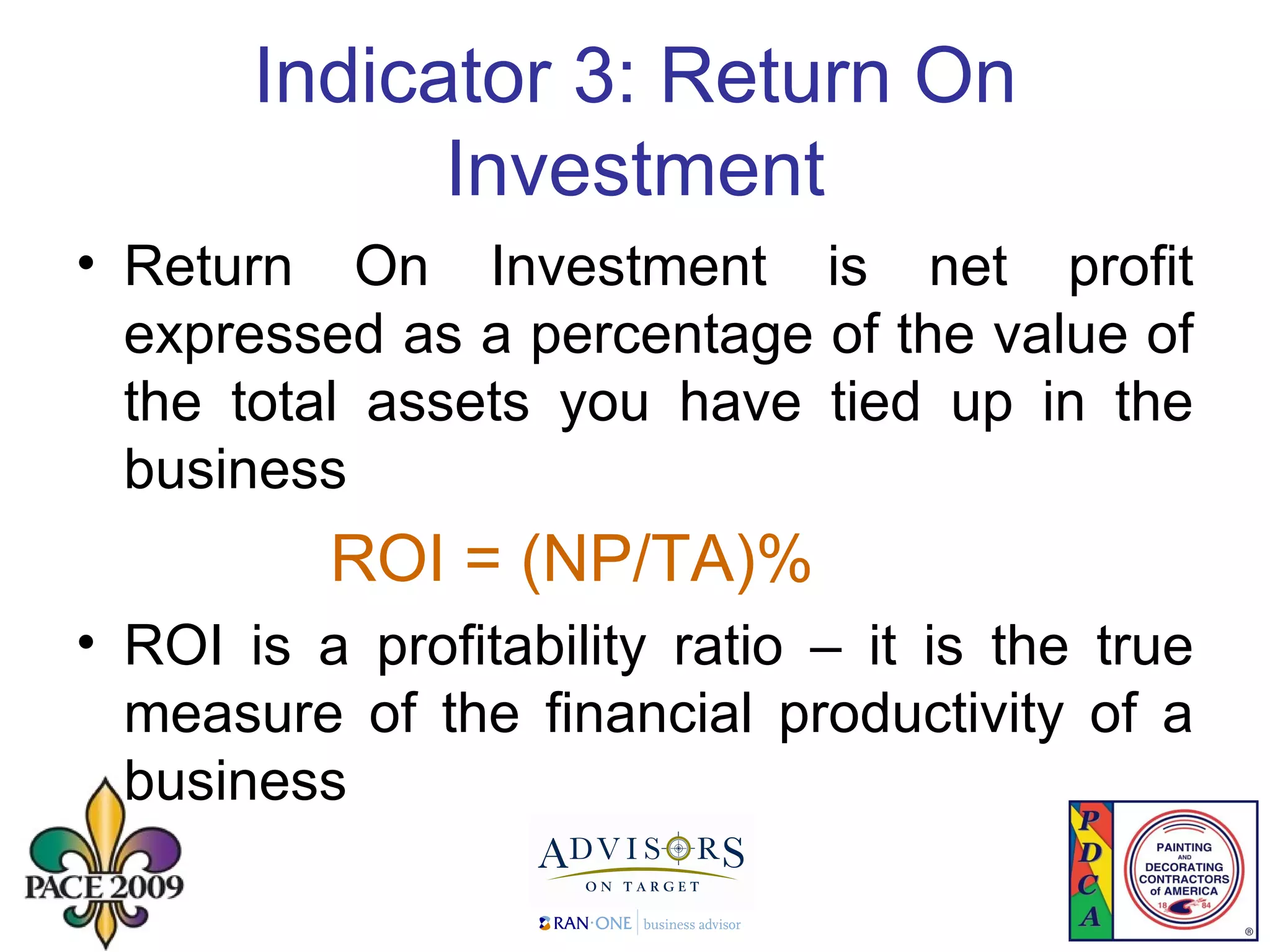 Indicator 3: Return On Investment

• Return On Investment is net profit expressed as a percentage of the value of the total assets you have tied up in the business

ROI = (NP/TA)%

• ROI is a profitability ratio – it is the true measure of the financial productivity of a business

PACE 2009

ADVISORS ON TARGET

RAN·ONE business advisor

P D C A

PAINTING AND DECORATING CONTRACTORS of AMERICA 18 84 ®